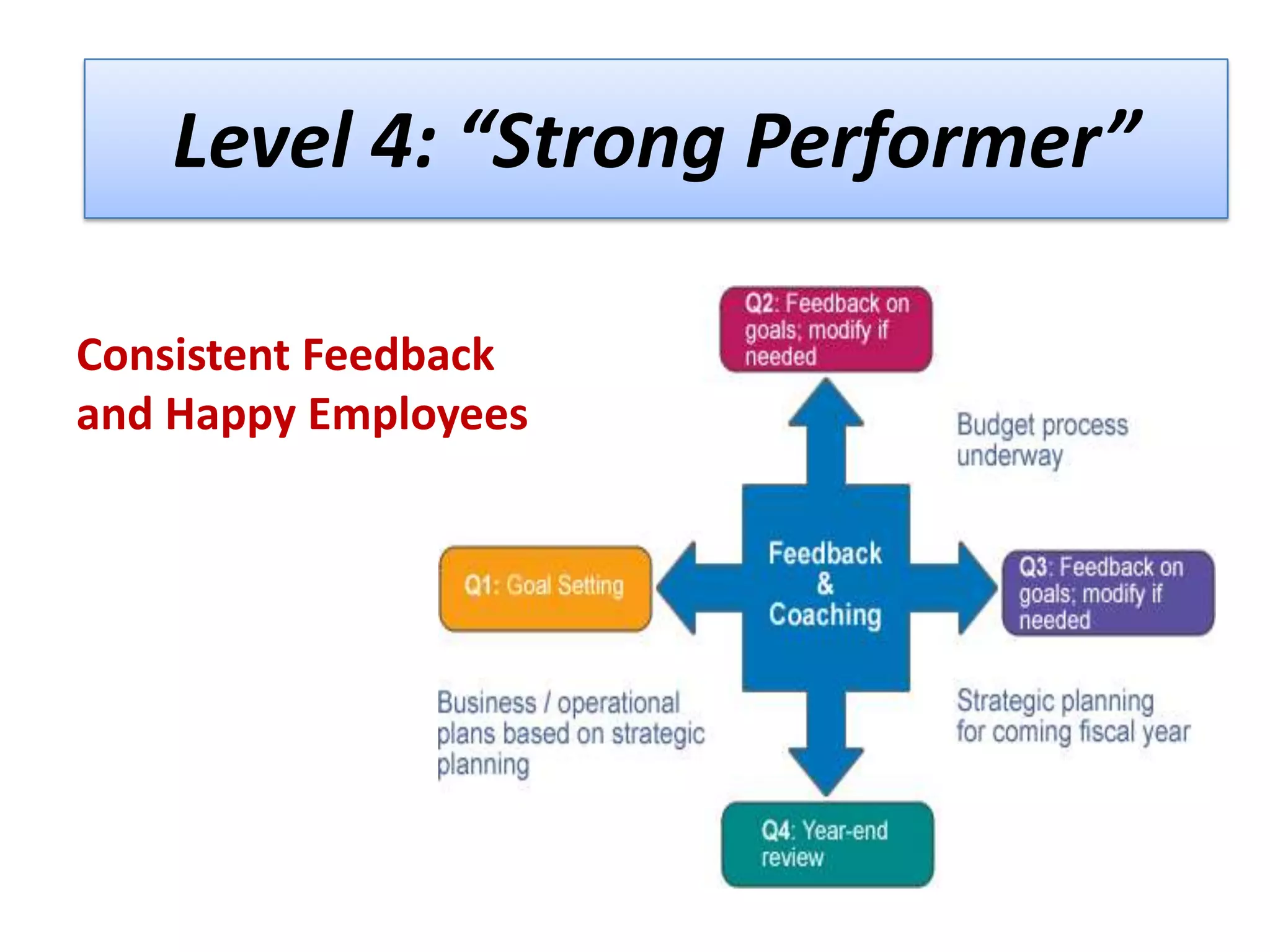 Level 4: “Strong Performer”

Consistent Feedback and Happy Employees

Q2: Feedback on goals; modify if needed

Budget process underway

Q1: Goal Setting

Feedback & Coaching

Q3: Feedback on goals; modify if needed

Business / operational plans based on strategic planning

Strategic planning for coming fiscal year

Q4: Year-end review